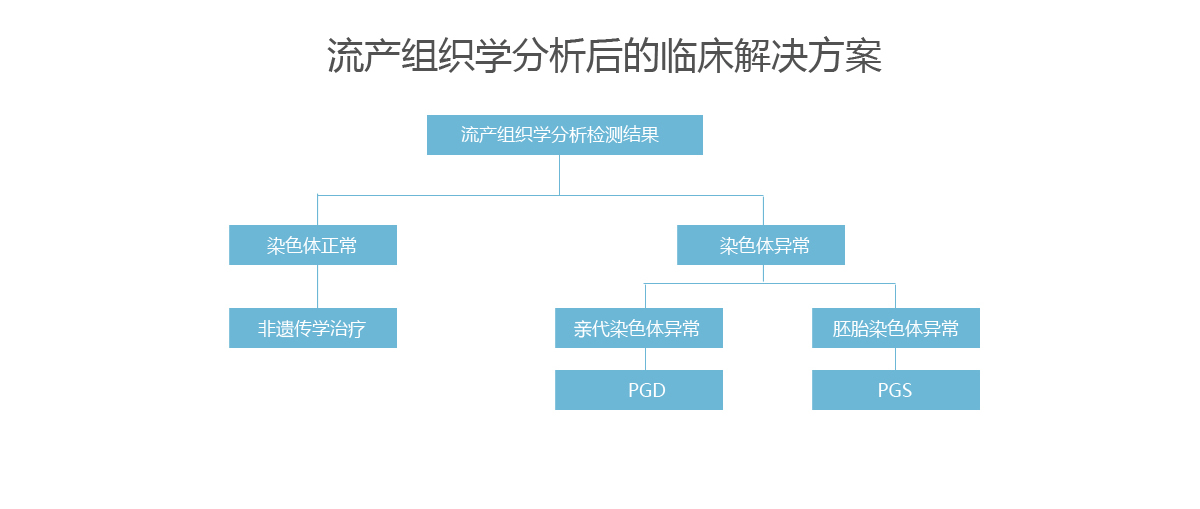 流产组织学分析后的临床解决方案

流产组织学分析检测结果

染色体正常

染色体异常

非遗传学治疗

亲代染色体异常

胚胎染色体异常

PGD

PGS